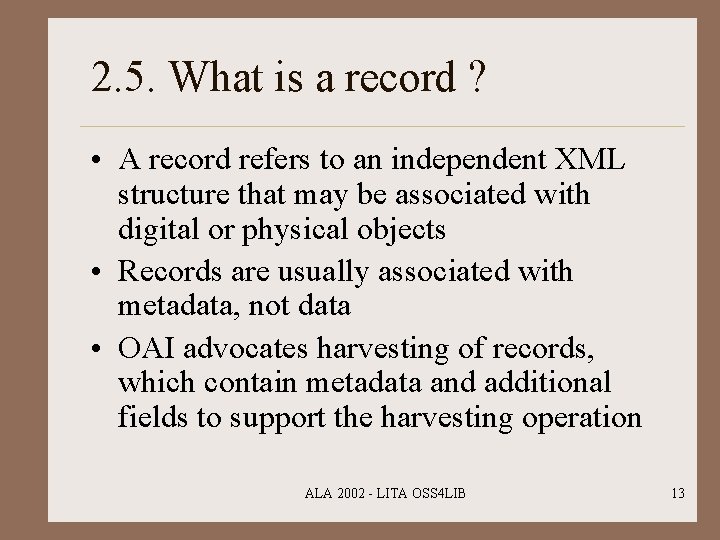 2.5. What is a record ?

• A record refers to an independent XML structure that may be associated with digital or physical objects

• Records are usually associated with metadata, not data

• OAI advocates harvesting of records, which contain metadata and additional fields to support the harvesting operation

ALA 2002 - LITA OSS4LIB

13